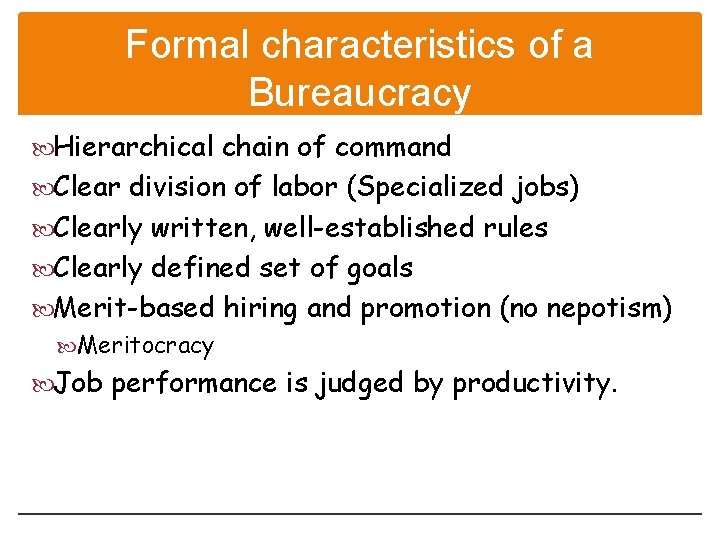 Formal characteristics of a Bureaucracy

Hierarchical chain of command
Clear division of labor (Specialized jobs)
Clearly written, well-established rules
Clearly defined set of goals
Merit-based hiring and promotion (no nepotism)
Meritocracy
Job performance is judged by productivity.